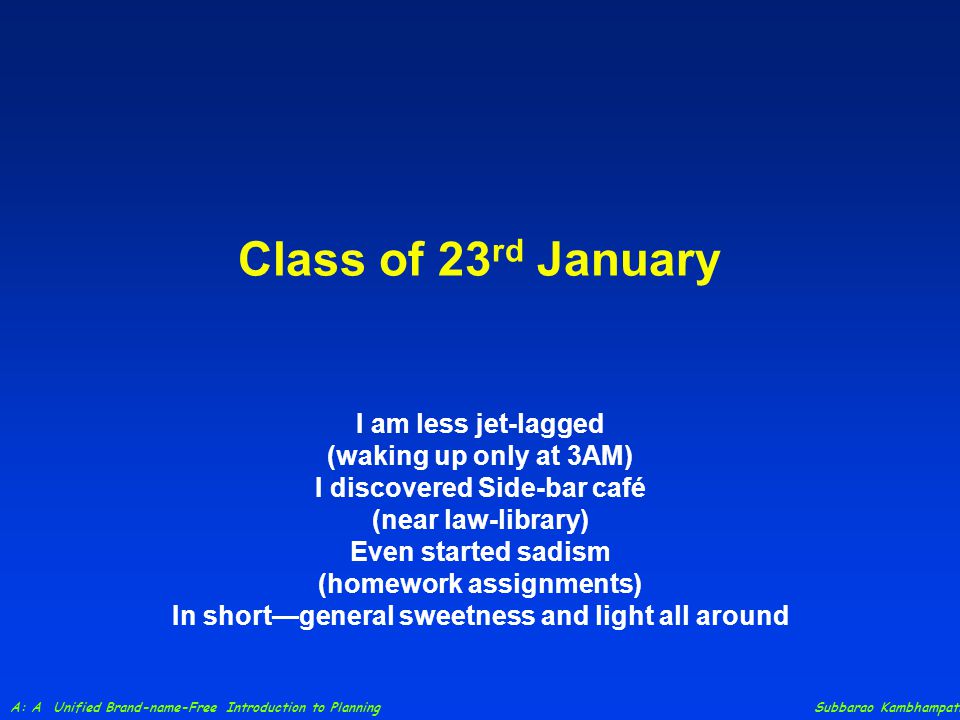 Class of 23$^{rd}$ January

I am less jet-lagged
(waking up only at 3AM)
I discovered Side-bar café
(near law-library)
Even started sadism
(homework assignments)
In short—general sweetness and light all around

A: A Unified Brand-name-Free Introduction to Planning

Subbarao Kambhampat